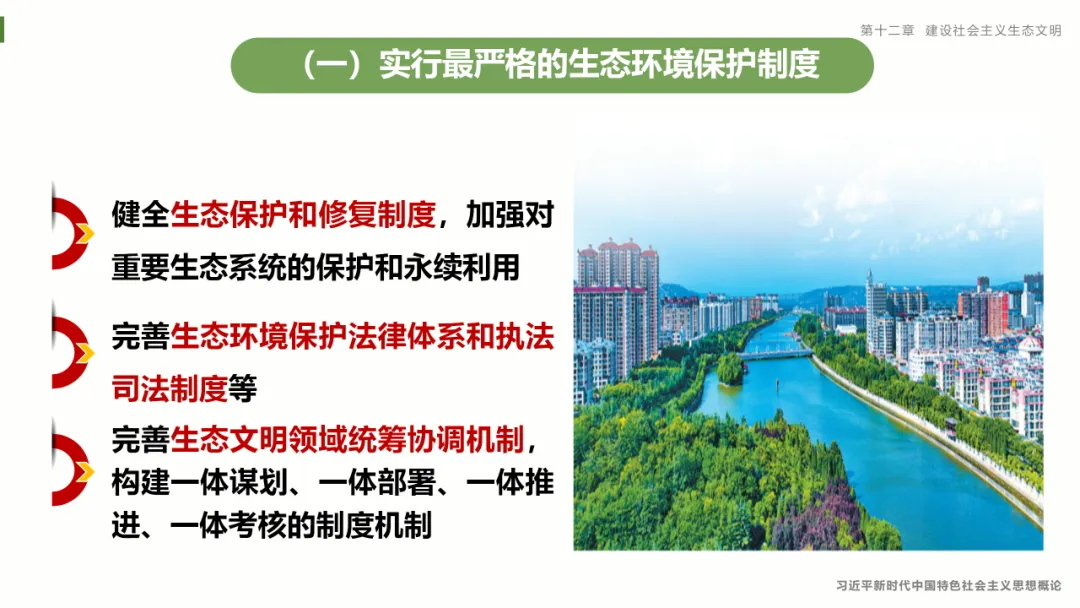 第十二章　建设社会主义生态文明

（一）实行最严格的生态环境保护制度

健全生态保护和修复制度，加强对重要生态系统的保护和永续利用

完善生态环境保护法律体系和执法司法制度等

完善生态文明领域统筹协调机制，构建一体谋划、一体部署、一体推进、一体考核的制度机制

习近平新时代中国特色社会主义思想概论